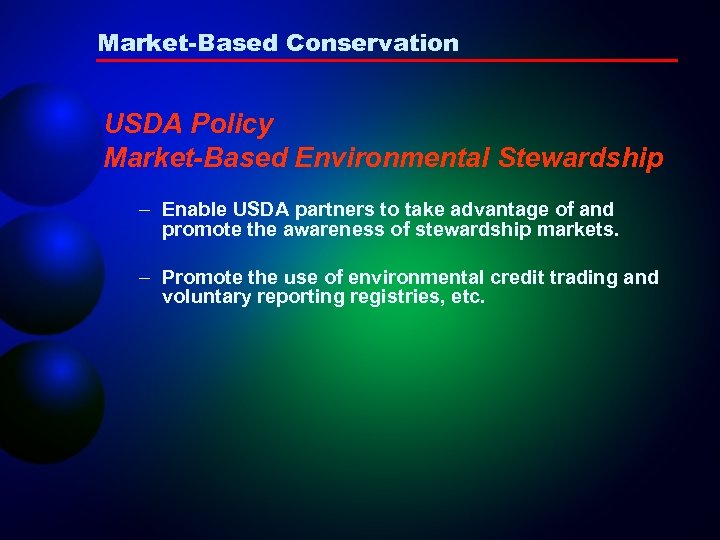 Market-Based Conservation

USDA Policy
Market-Based Environmental Stewardship

– Enable USDA partners to take advantage of and promote the awareness of stewardship markets.

– Promote the use of environmental credit trading and voluntary reporting registries, etc.